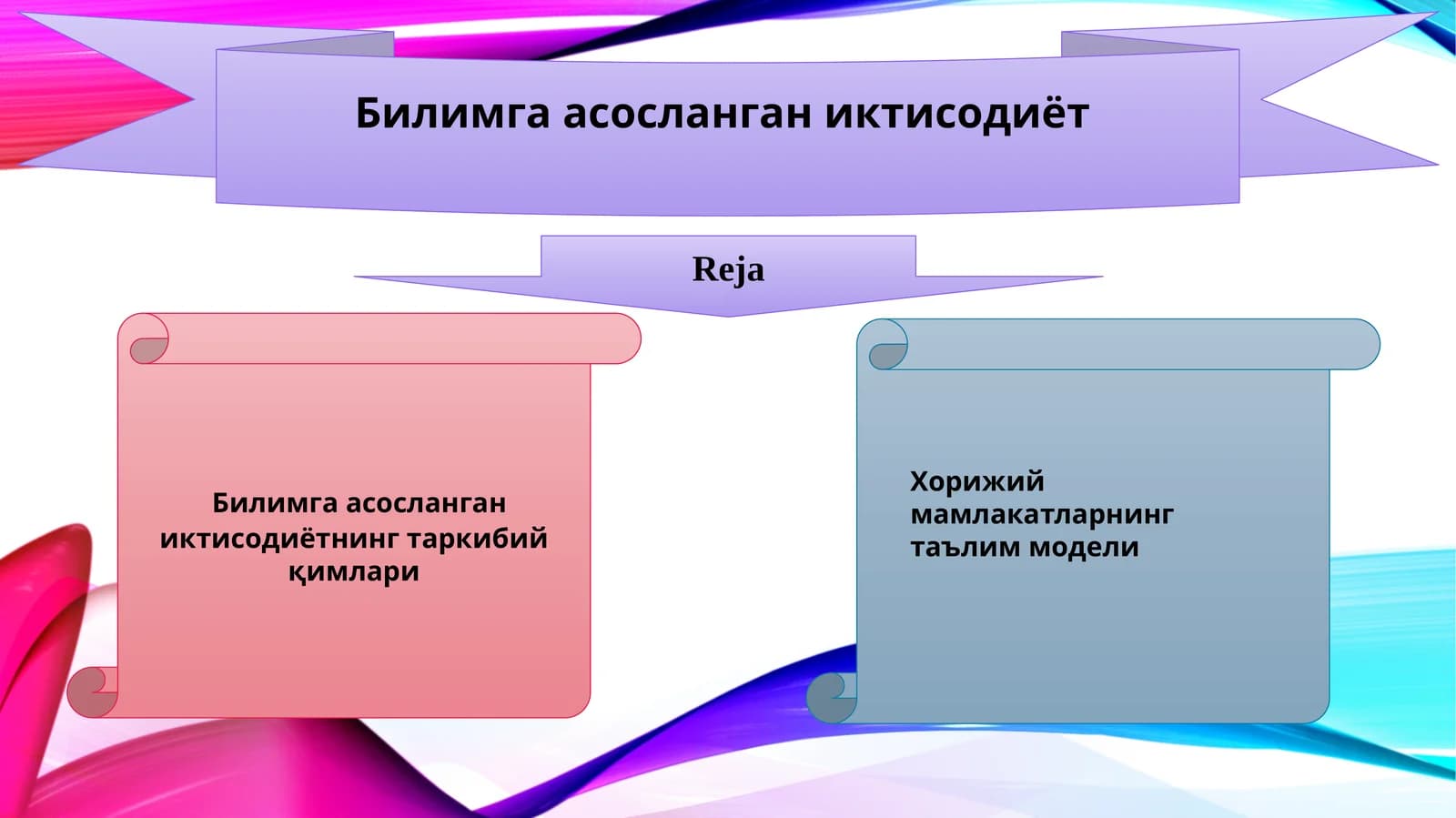 Билимга асосланган иктисодиёт

Reja

Билимга асосланган иктисодиётнинг таркибий қимлари

Хорижий мамлакатларнинг таълим модели